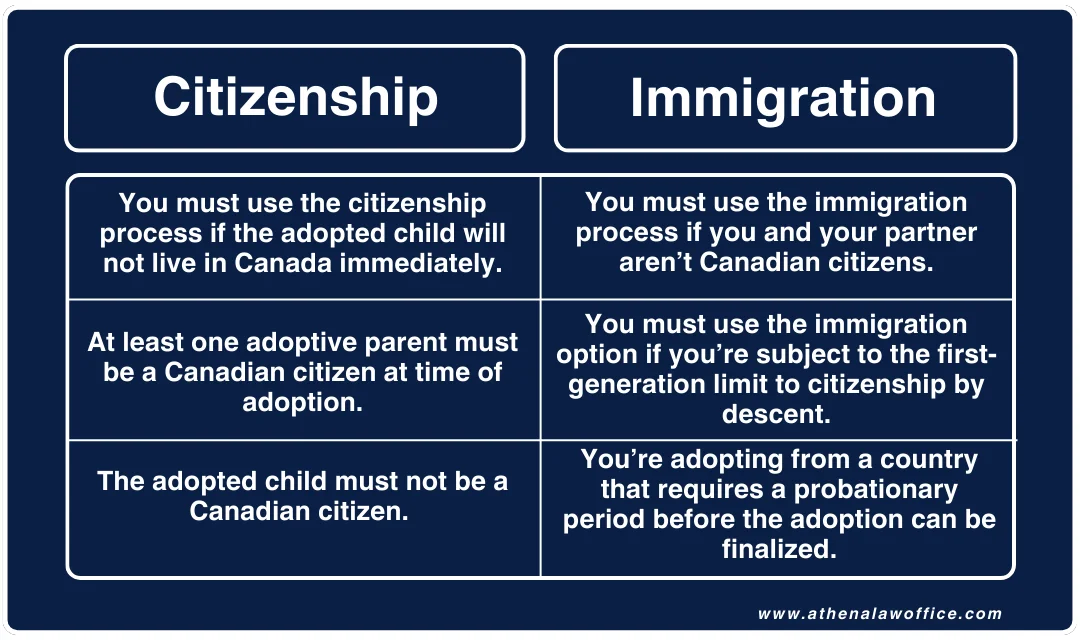 | Citizenship | Immigration |
|---|---|
| You must use the citizenship process if the adopted child will not live in Canada immediately. | You must use the immigration process if you and your partner aren't Canadian citizens. |
| At least one adoptive parent must be a Canadian citizen at time of adoption. | You must use the immigration option if you're subject to the first-generation limit to citizenship by descent. |
| The adopted child must not be a Canadian citizen. | You're adopting from a country that requires a probationary period before the adoption can be finalized. |

www.athenalawoffice.com